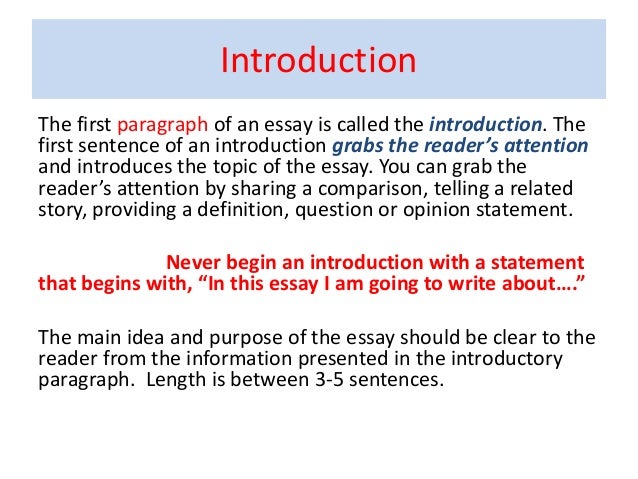 Introduction

The first paragraph of an essay is called the introduction. The first sentence of an introduction grabs the reader's attention and introduces the topic of the essay. You can grab the reader's attention by sharing a comparison, telling a related story, providing a definition, question or opinion statement.

Never begin an introduction with a statement that begins with, "In this essay I am going to write about…."

The main idea and purpose of the essay should be clear to the reader from the information presented in the introductory paragraph. Length is between 3-5 sentences.